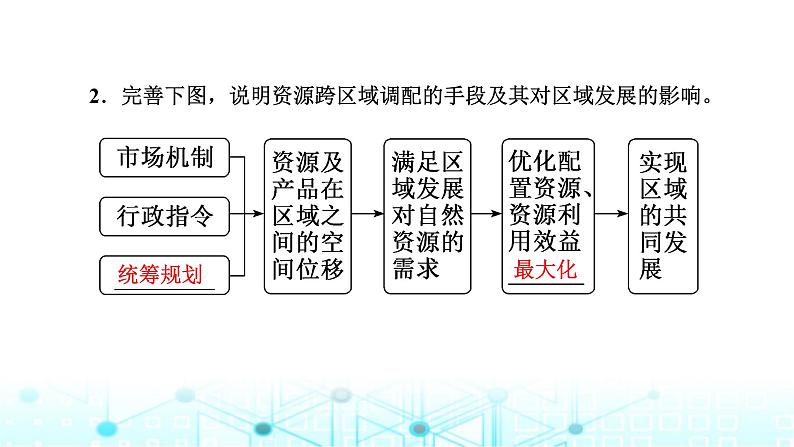 2．完善下图，说明资源跨区域调配的手段及其对区域发展的影响。

市场机制

行政指令

统筹规划

资源及产品在区域之间的空间位移

满足区域发展对自然资源的需求

优化配置资源、资源利用效益最大化

实现区域的共同发展